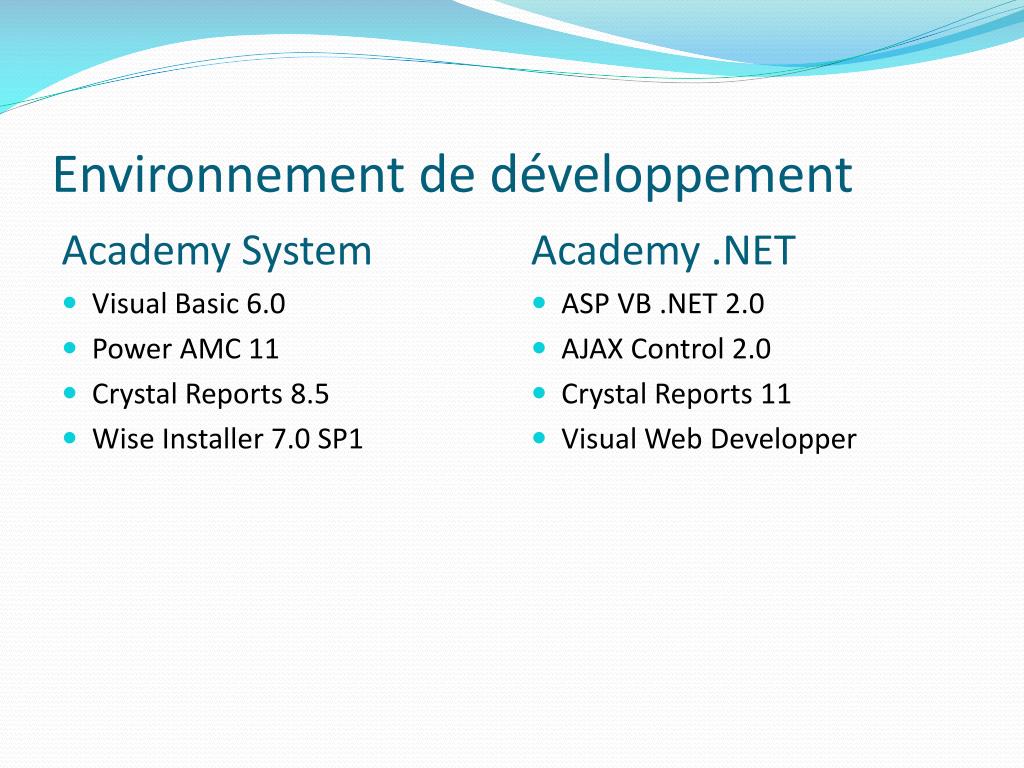 Environnement de développement

Academy System

- Visual Basic 6.0
- Power AMC 11
- Crystal Reports 8.5
- Wise Installer 7.0 SP1

Academy .NET

- ASP VB .NET 2.0
- AJAX Control 2.0
- Crystal Reports 11
- Visual Web Developper